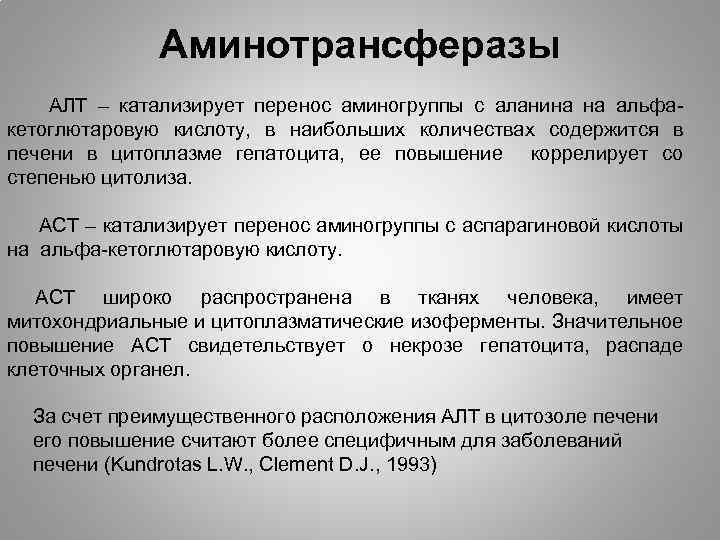 Аминотрансферазы

АЛТ – катализирует перенос аминогруппы с аланина на альфа-кетоглютаровую кислоту, в наибольших количествах содержится в печени в цитоплазме гепатоцита, ее повышение коррелирует со степенью цитолиза.

АСТ – катализирует перенос аминогруппы с аспарагиновой кислоты на альфа-кетоглютаровую кислоту.

АСТ широко распространена в тканях человека, имеет митохондриальные и цитоплазматические изоферменты. Значительное повышение АСТ свидетельствует о некрозе гепатоцита, распаде клеточных органел.

За счет преимущественного расположения АЛТ в цитозоле печени его повышение считают более специфичным для заболеваний печени (Kundrotas L.W., Clement D.J., 1993)